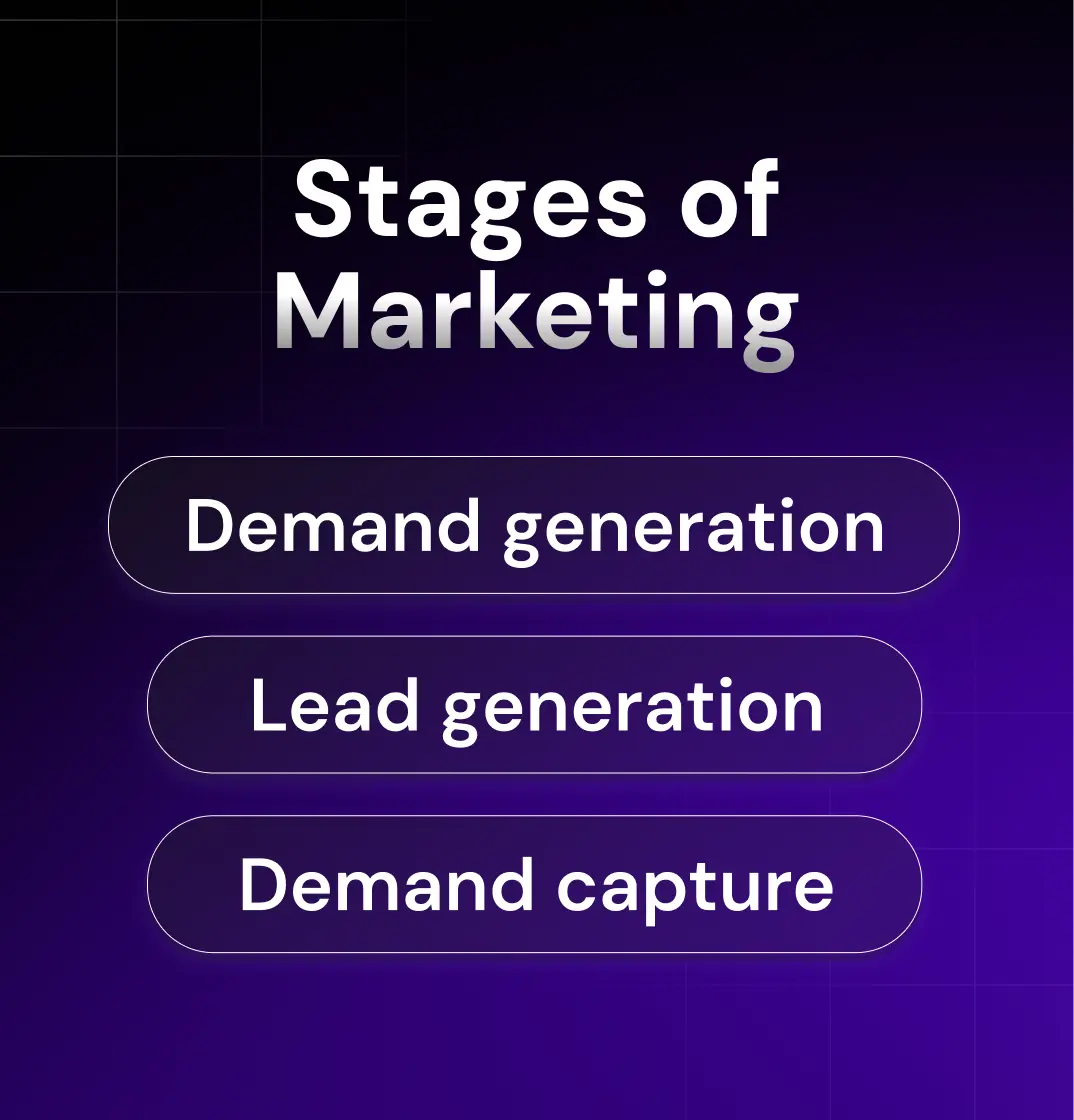 Stages of Marketing

Demand generation

Lead generation

Demand capture